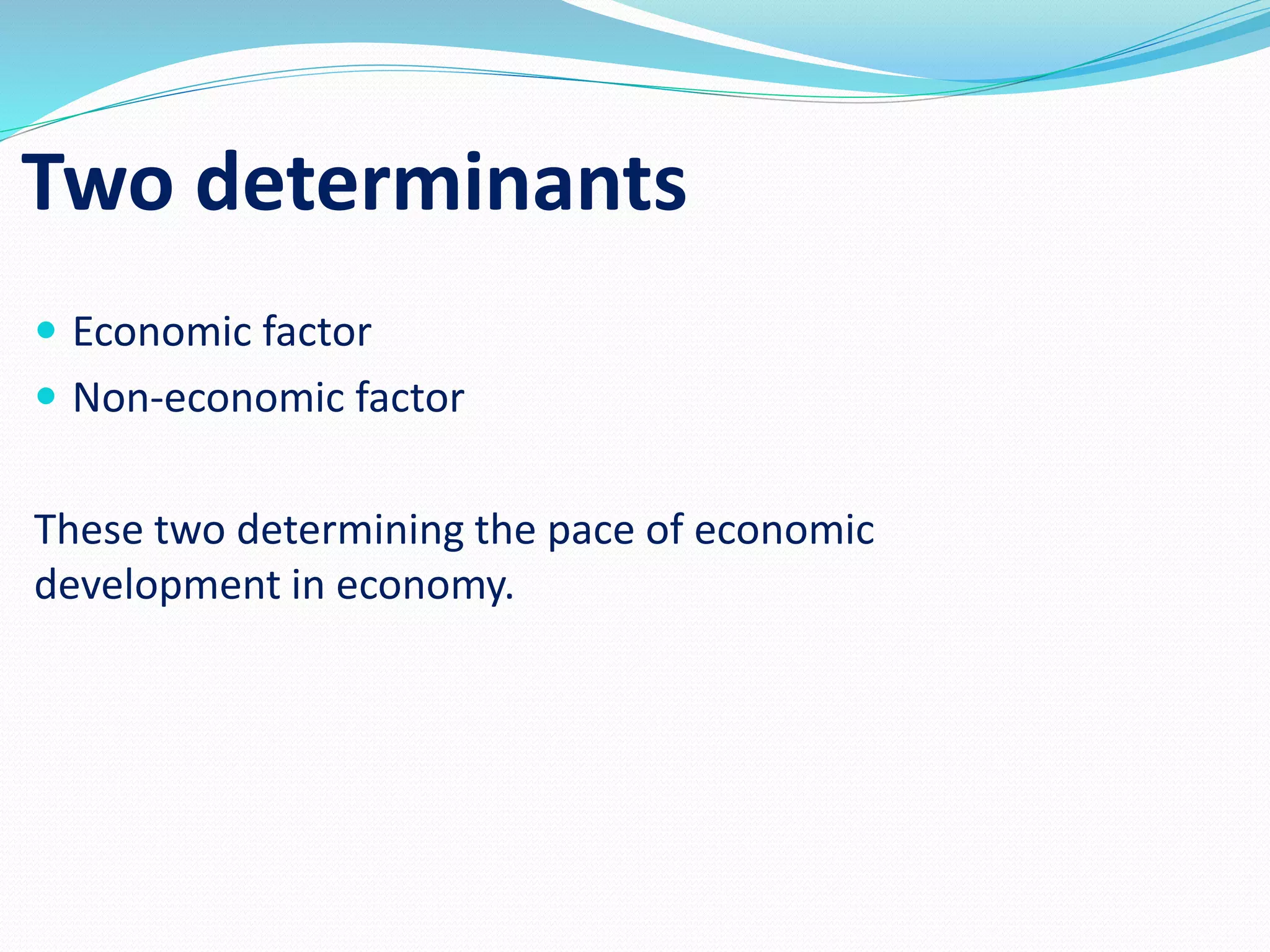 Two determinants

- Economic factor
- Non-economic factor

These two determining the pace of economic development in economy.